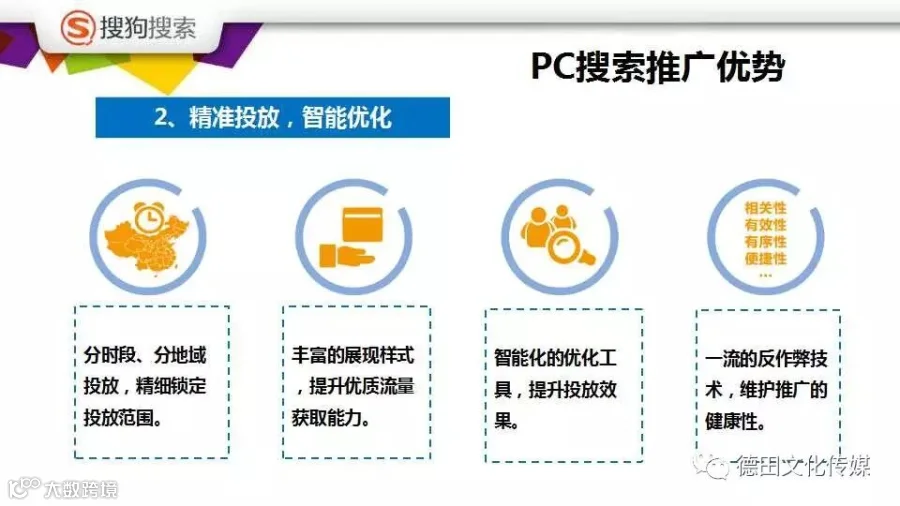 搜狗搜索

PC搜索推广优势

2、精准投放，智能优化

相关性
有效性
有序性
便捷性
...

分时段、分地域投放，精细锁定投放范围。

丰富的展现样式，提升优质流量获取能力。

智能化的优化工具，提升投放效果。

一流的反作弊技术，维护推广的健康性。

德田文化传媒

大数跨境